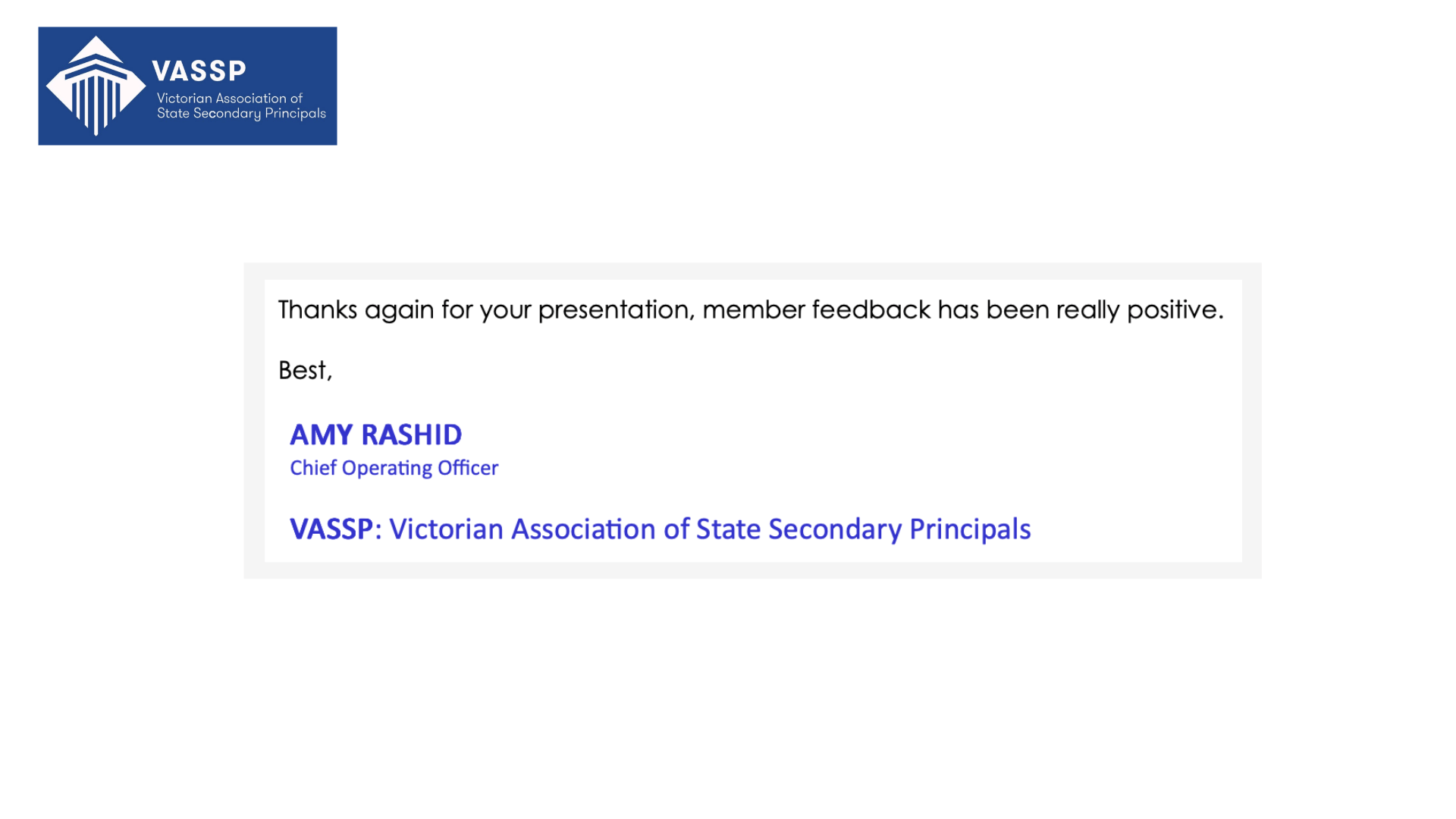 VASSP
Victorian Association of State Secondary Principals

Thanks again for your presentation, member feedback has been really positive.

Best,

AMY RASHID
Chief Operating Officer

VASSP: Victorian Association of State Secondary Principals